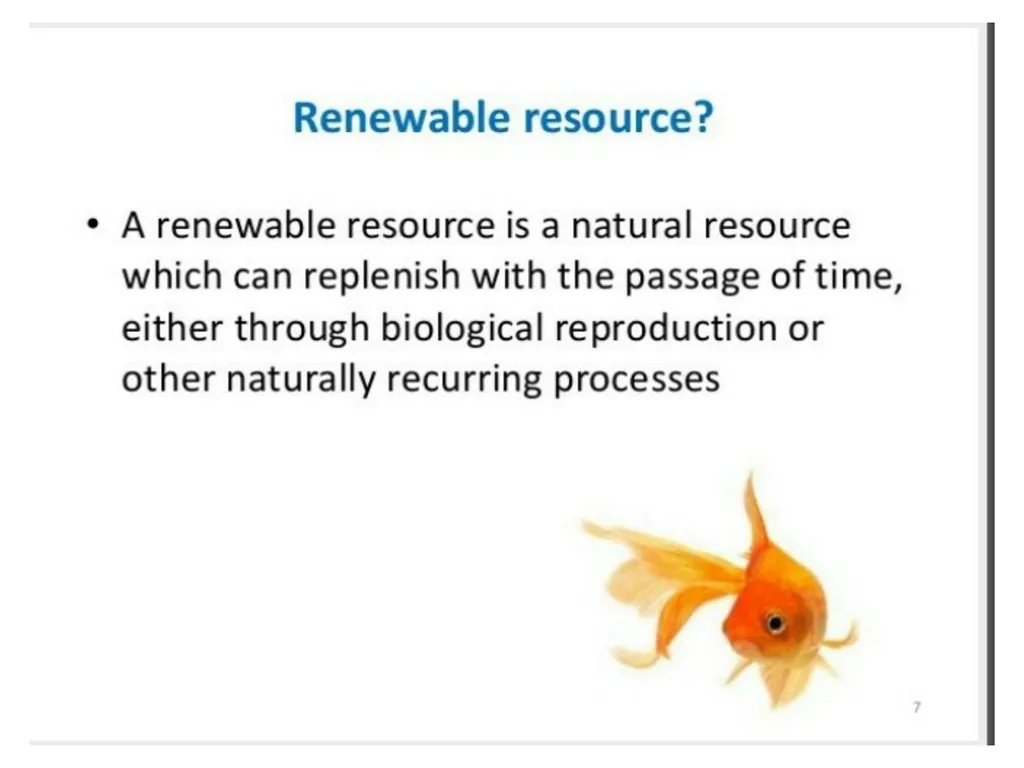 Renewable resource?

• A renewable resource is a natural resource which can replenish with the passage of time, either through biological reproduction or other naturally recurring processes

7